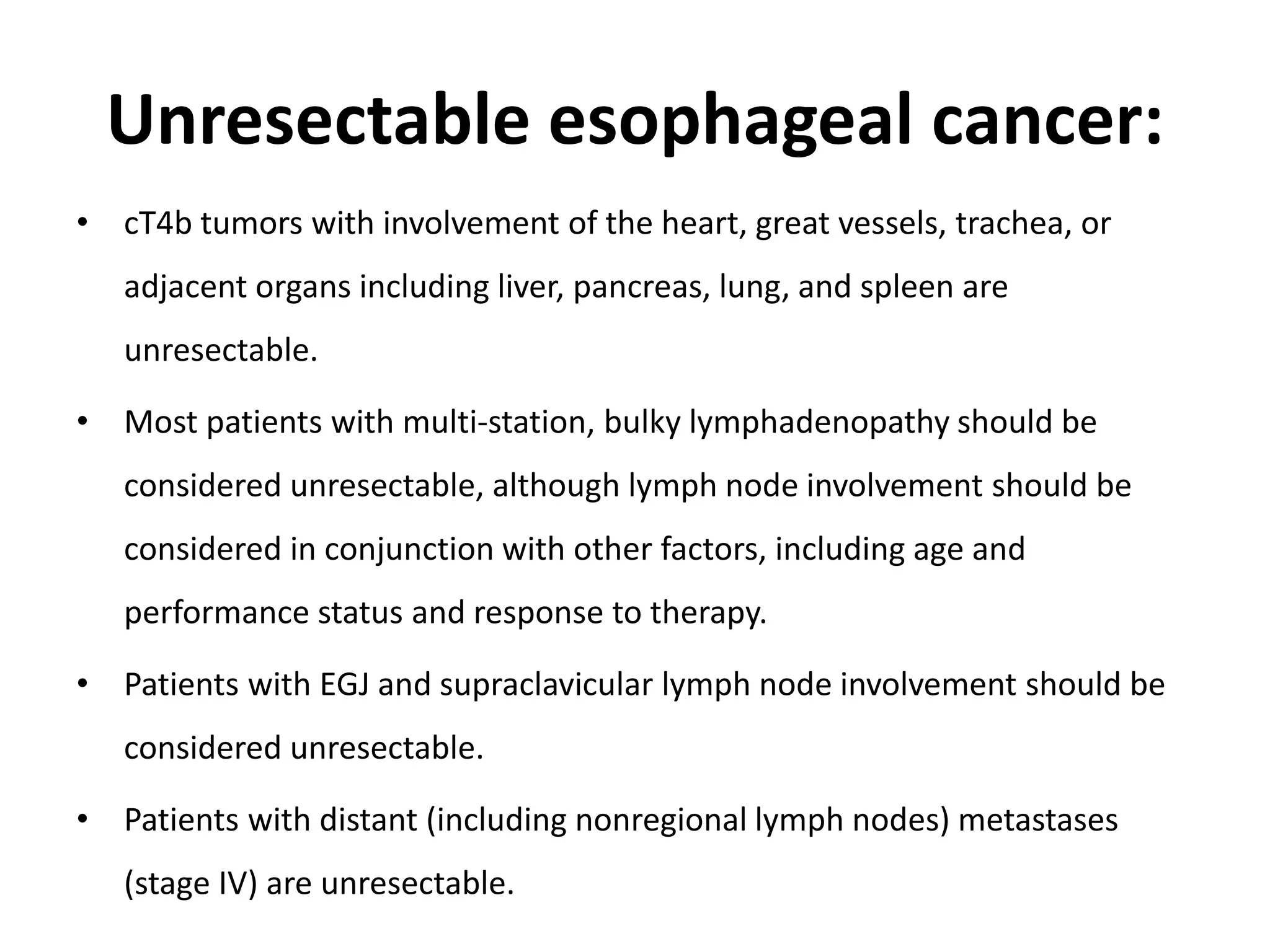 Unresectable esophageal cancer:

• cT4b tumors with involvement of the heart, great vessels, trachea, or adjacent organs including liver, pancreas, lung, and spleen are unresectable.

• Most patients with multi-station, bulky lymphadenopathy should be considered unresectable, although lymph node involvement should be considered in conjunction with other factors, including age and performance status and response to therapy.

• Patients with EGJ and supraclavicular lymph node involvement should be considered unresectable.

• Patients with distant (including nonregional lymph nodes) metastases (stage IV) are unresectable.